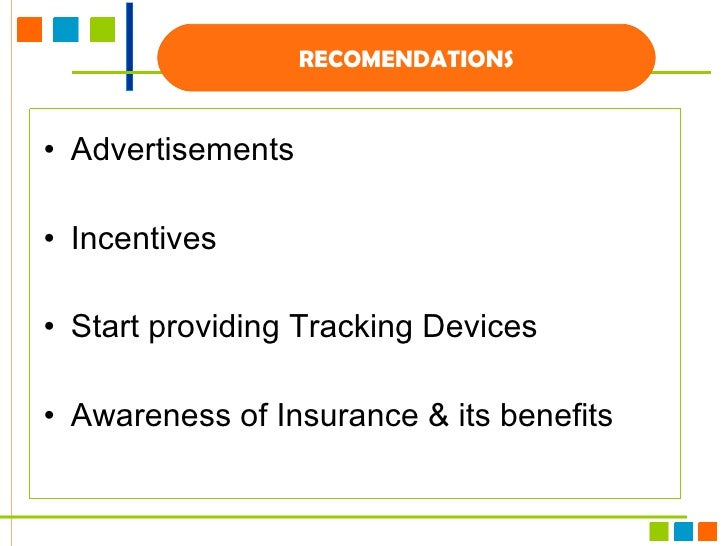 RECOMENDATIONS

• Advertisements

• Incentives

• Start providing Tracking Devices

• Awareness of Insurance & its benefits